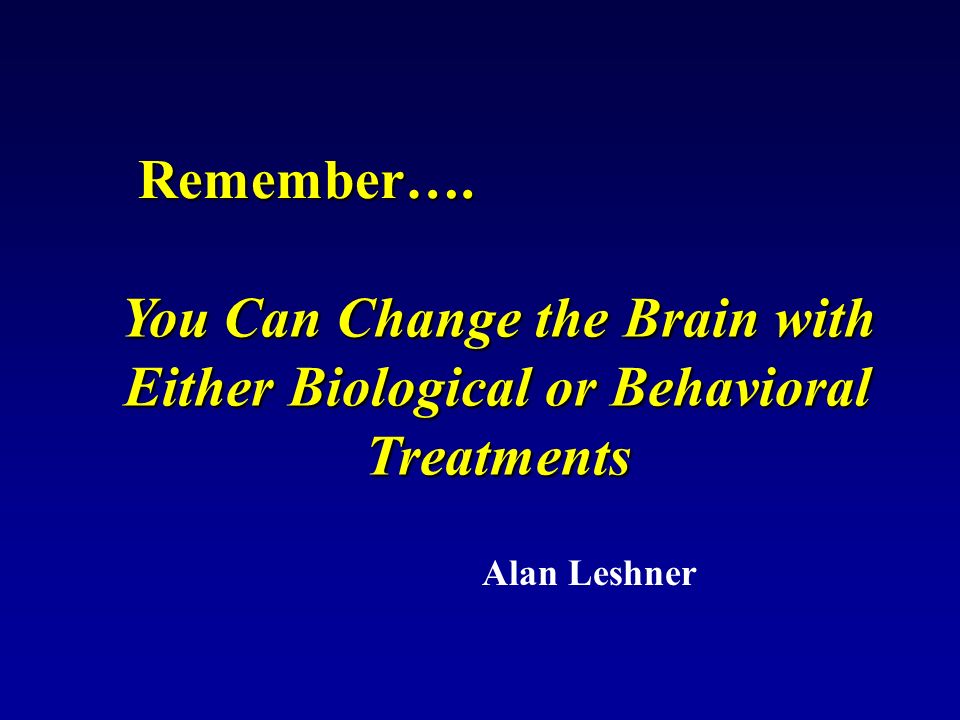 Remember….

You Can Change the Brain with Either Biological or Behavioral Treatments

Alan Leshner